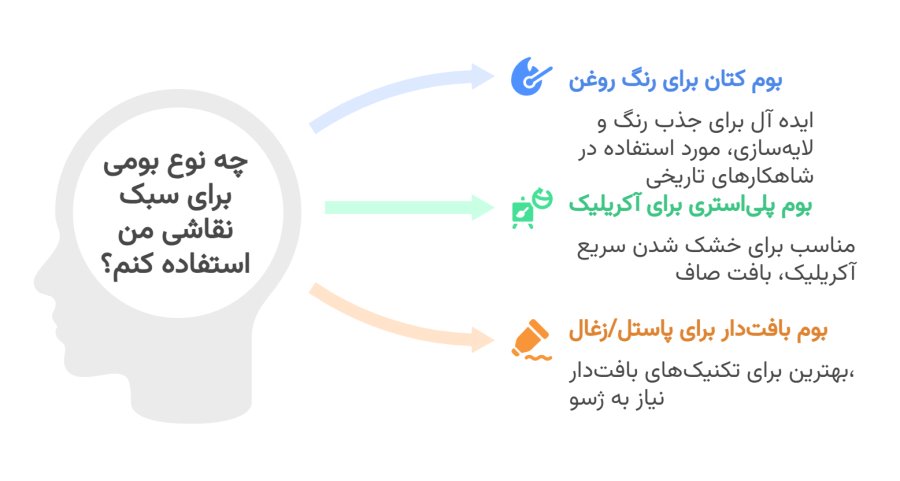 چه نوع بومی برای سبک نقاشی من استفاده کنم؟

بوم کتان برای رنگ روغن

ایده آل برای جذب رنگ و لایه‌سازی، مورد استفاده در شاهکارهای تاریخی

بوم پلی‌استری برای آکریلیک

مناسب برای خشک شدن سریع آکریلیک، بافت صاف

بوم بافت‌دار برای پاستل/زغال

بهترین برای تکنیک‌های بافت‌دار، نیاز به ژسو